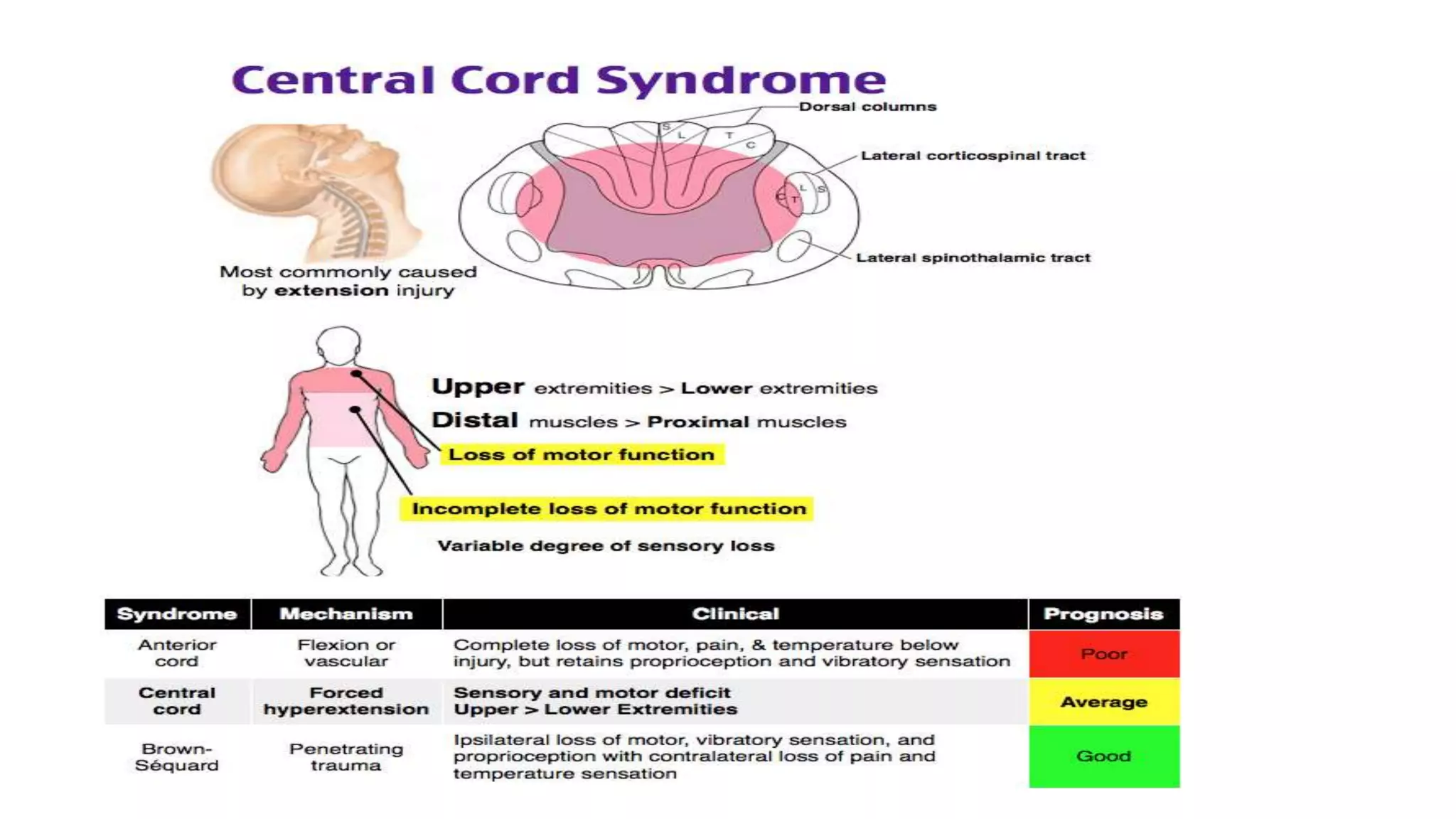 Central Cord Syndrome

Dorsal columns

S L T C

Lateral corticospinal tract

C T L S

Lateral spinothalamic tract

Most commonly caused by extension injury

Upper extremities > Lower extremities

Distal muscles > Proximal muscles

Loss of motor function

Incomplete loss of motor function

Variable degree of sensory loss

| Syndrome | Mechanism | Clinical | Prognosis |
|---|---|---|---|
| Anterior cord | Flexion or vascular | Complete loss of motor, pain, & temperature below injury, but retains proprioception and vibratory sensation | Poor |
| Central cord | Forced hyperextension | Sensory and motor deficit Upper > Lower Extremities | Average |
| Brown-Séquard | Penetrating trauma | Ipsilateral loss of motor, vibratory sensation, and proprioception with contralateral loss of pain and temperature sensation | Good |